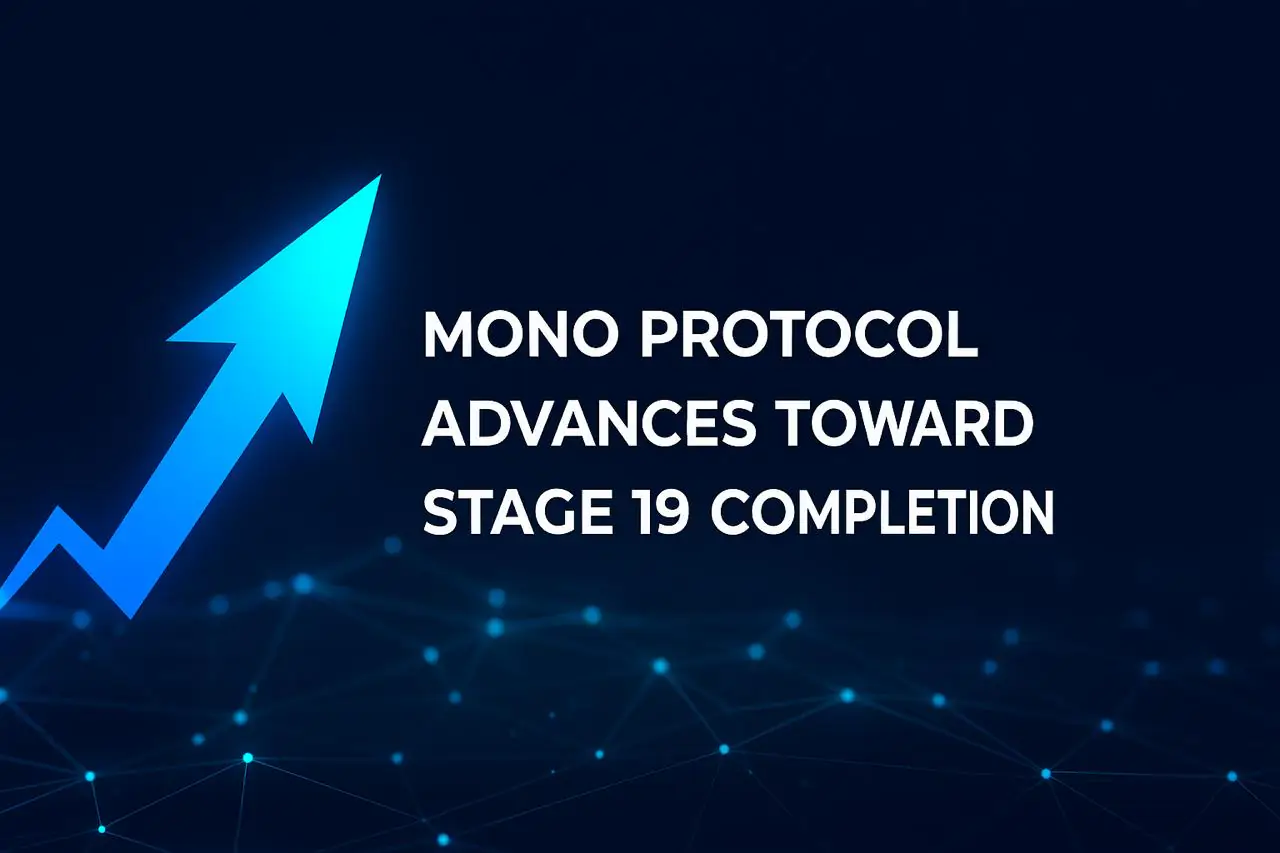 MONO PROTOCOL ADVANCES TOWARD STAGE 19 COMPLETION